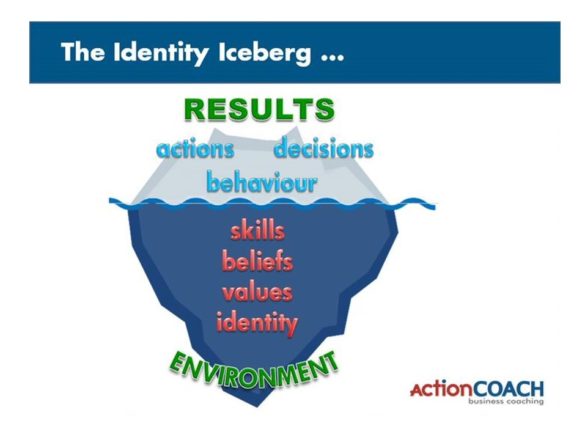 The Identity Iceberg ...

RESULTS

actions decisions

behaviour

skills

beliefs

values

identity

ENVIRONMENT

ActionCOACH
business coaching